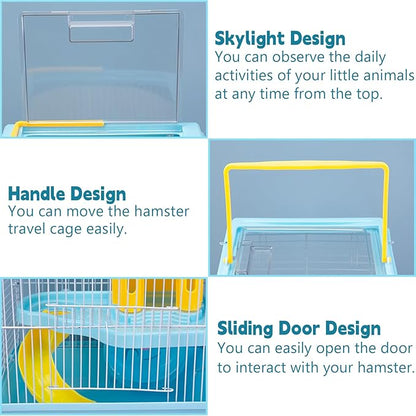 Skylight Design
You can observe the daily activities of your little animals at any time from the top.

Handle Design
You can move the hamster travel cage easily.

Sliding Door Design
You can easily open the door to interact with your hamster.